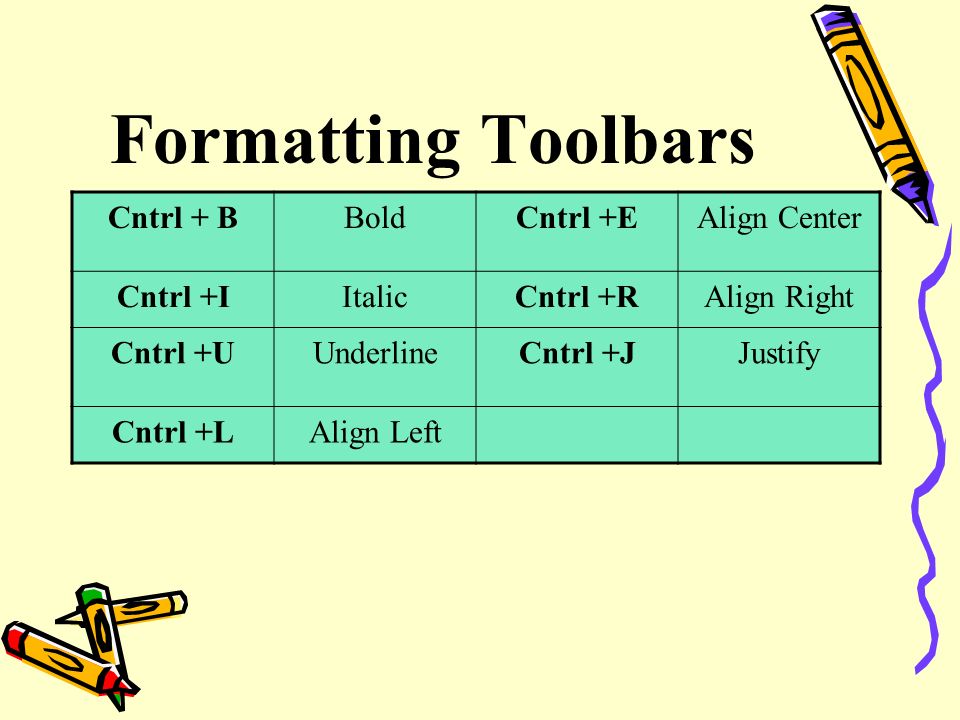 Formatting Toolbars

| Cntrl + B | Bold | Cntrl +E | Align Center |
|---|---|---|---|
| Cntrl +I | Italic | Cntrl +R | Align Right |
| Cntrl +U | Underline | Cntrl +J | Justify |
| Cntrl +L | Align Left | | |